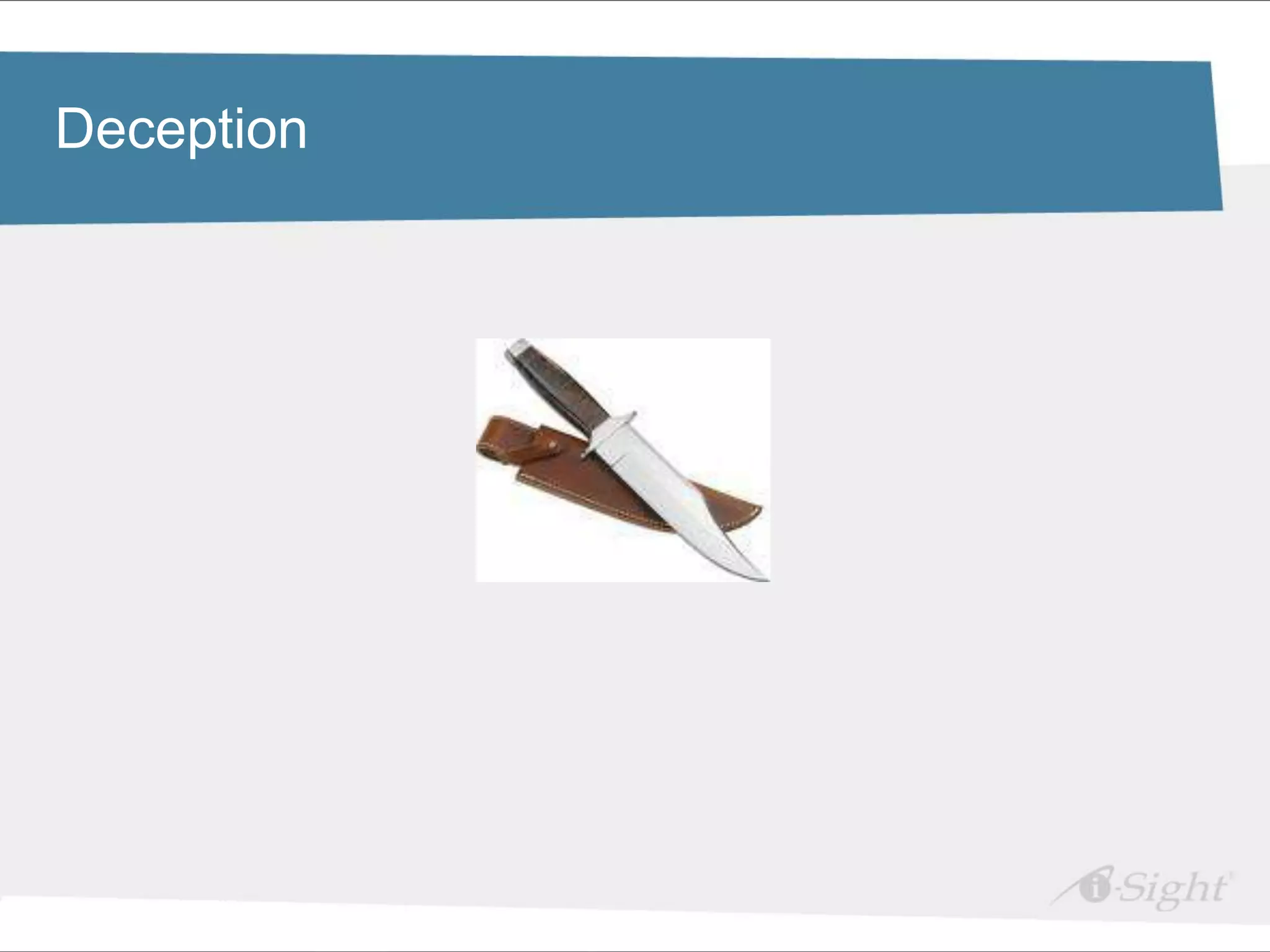 Deception

i-Sight